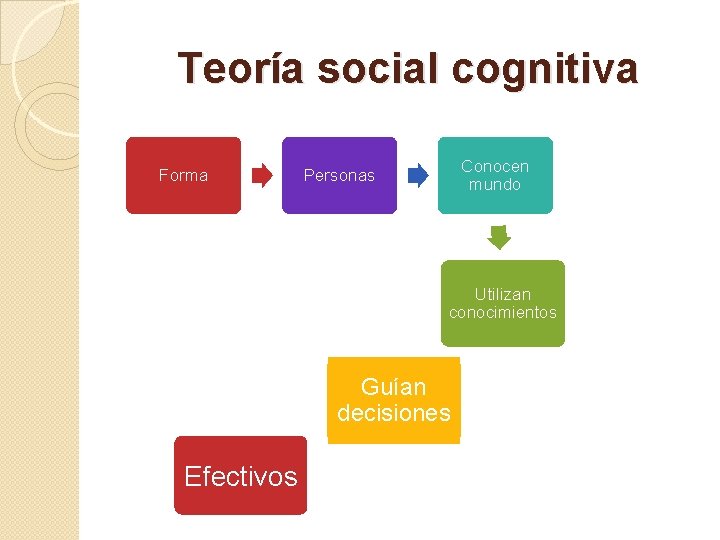 Teoría social cognitiva

Forma

Personas

Conocen mundo

Utilizan conocimientos

Guían decisiones

Efectivos